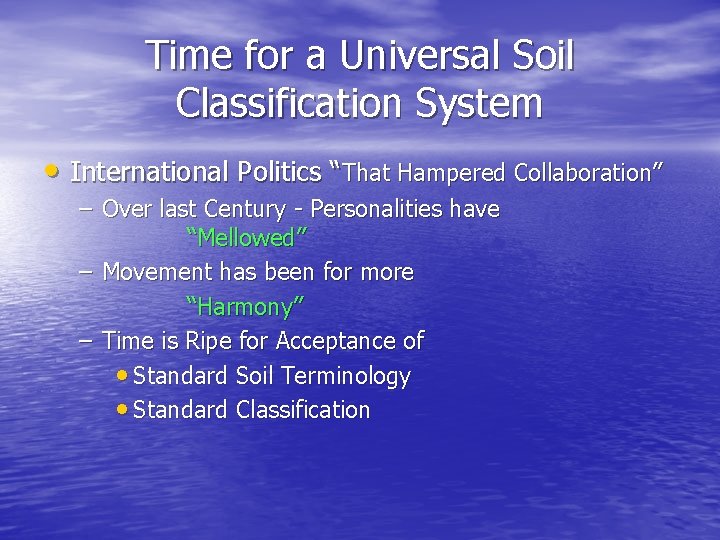 Time for a Universal Soil Classification System

• International Politics "That Hampered Collaboration"
– Over last Century - Personalities have "Mellowed"
– Movement has been for more "Harmony"
– Time is Ripe for Acceptance of
• Standard Soil Terminology
• Standard Classification